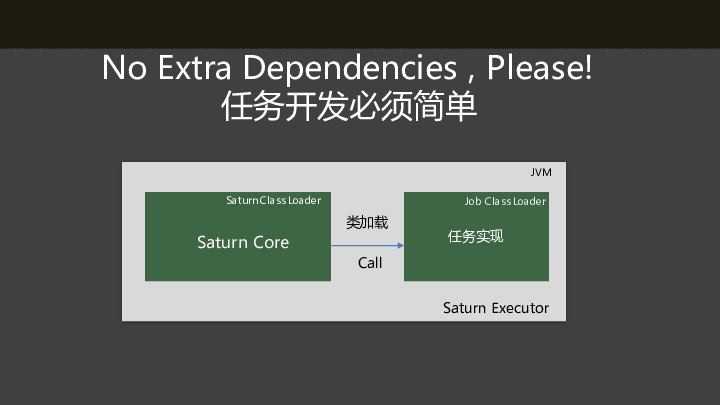 No Extra Dependencies , Please!
任务开发必须简单

JVM

SaturnClassLoader

Saturn Core

类加载

Call

Job ClassLoader

任务实现

Saturn Executor